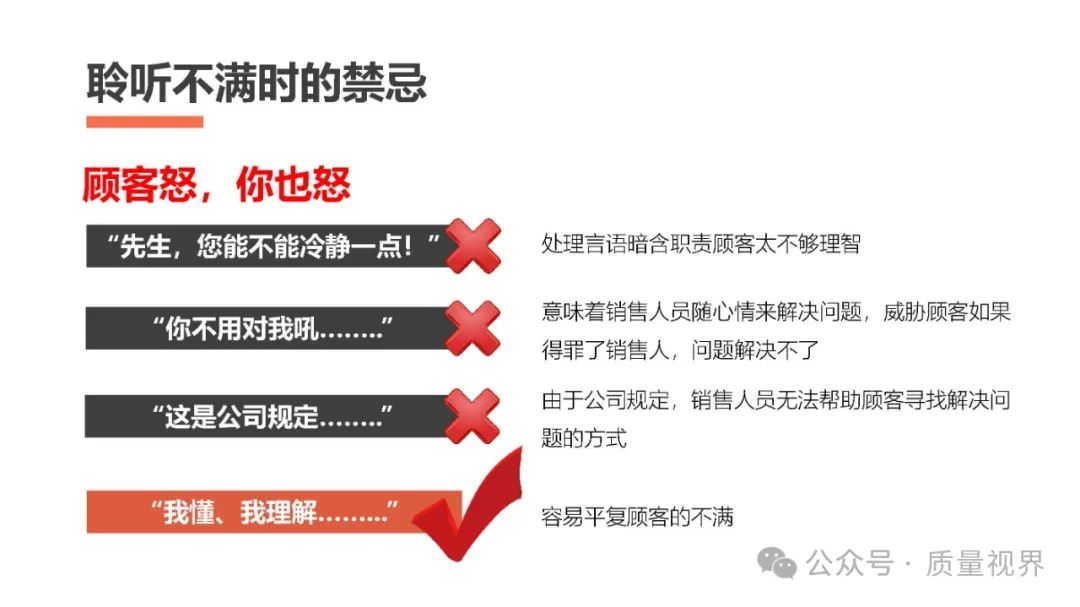 聆听不满时的禁忌

顾客怒，你也怒

“先生，您能不能冷静一点！”

处理言语暗含职责顾客太不够理智

“你不用对我吼……..”

意味着销售人员随心情来解决问题，威胁顾客如果得罪了销售人，问题解决不了

“这是公司规定……..”

由于公司规定，销售人员无法帮助顾客寻找解决问题的方式

“我懂、我理解……...”

容易平复顾客的不满

公众号 · 质量视界